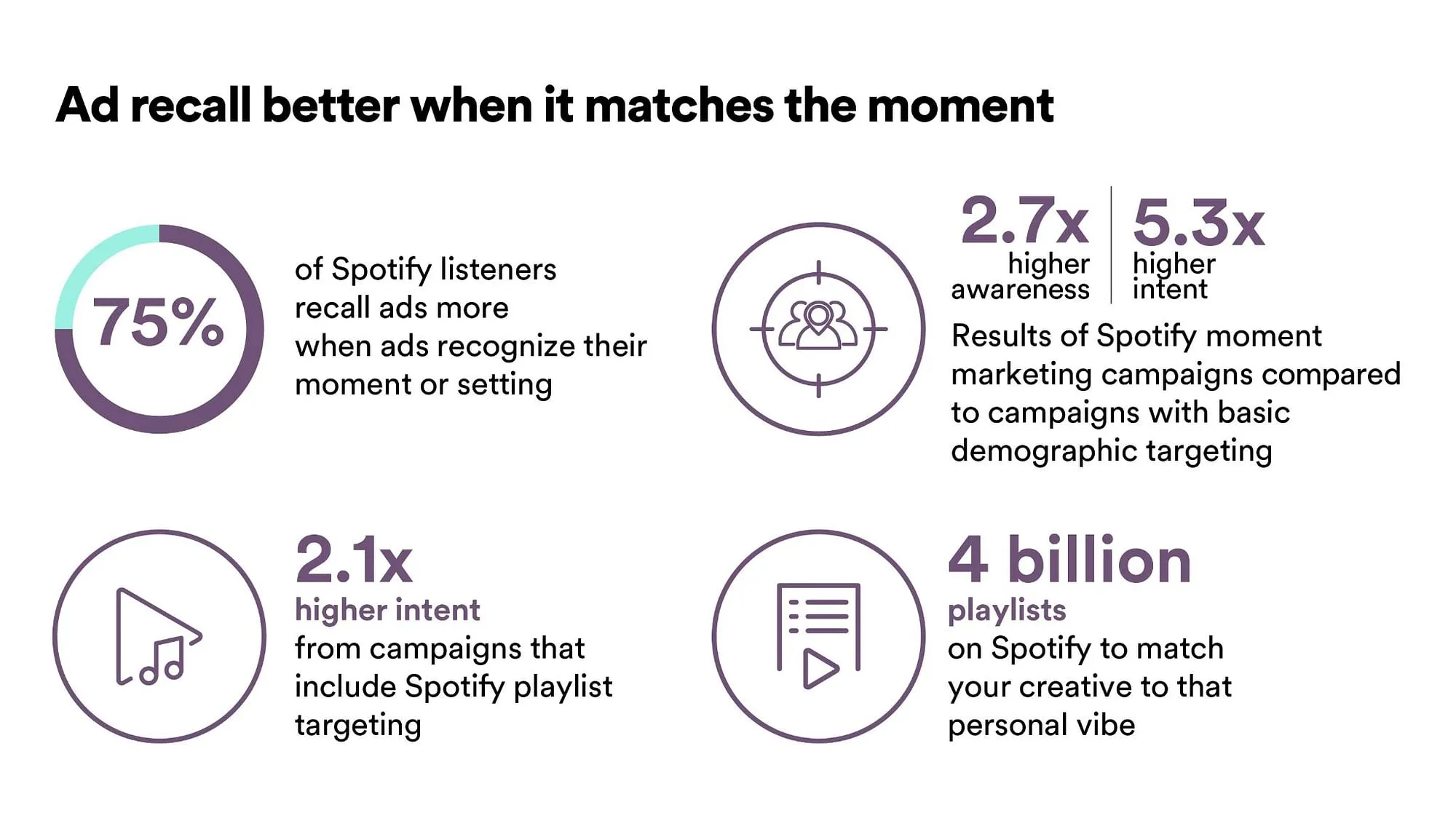 Ad recall better when it matches the moment

75%

of Spotify listeners recall ads more when ads recognize their moment or setting

2.7x higher awareness

5.3x higher intent

Results of Spotify moment marketing campaigns compared to campaigns with basic demographic targeting

2.1x

higher intent

from campaigns that include Spotify playlist targeting

4 billion

playlists

on Spotify to match your creative to that personal vibe